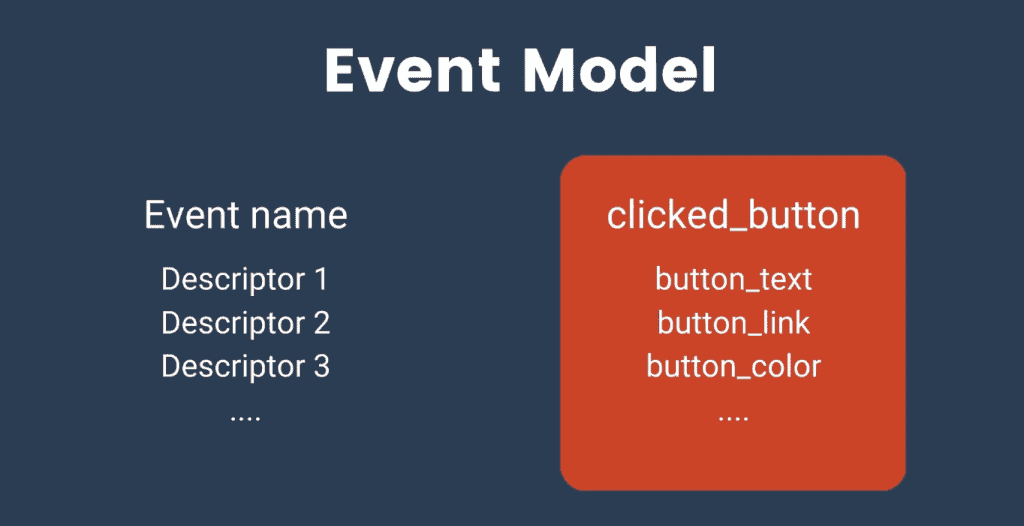 Event Model

Event name
Descriptor 1
Descriptor 2
Descriptor 3
....

clicked_button
button_text
button_link
button_color
....